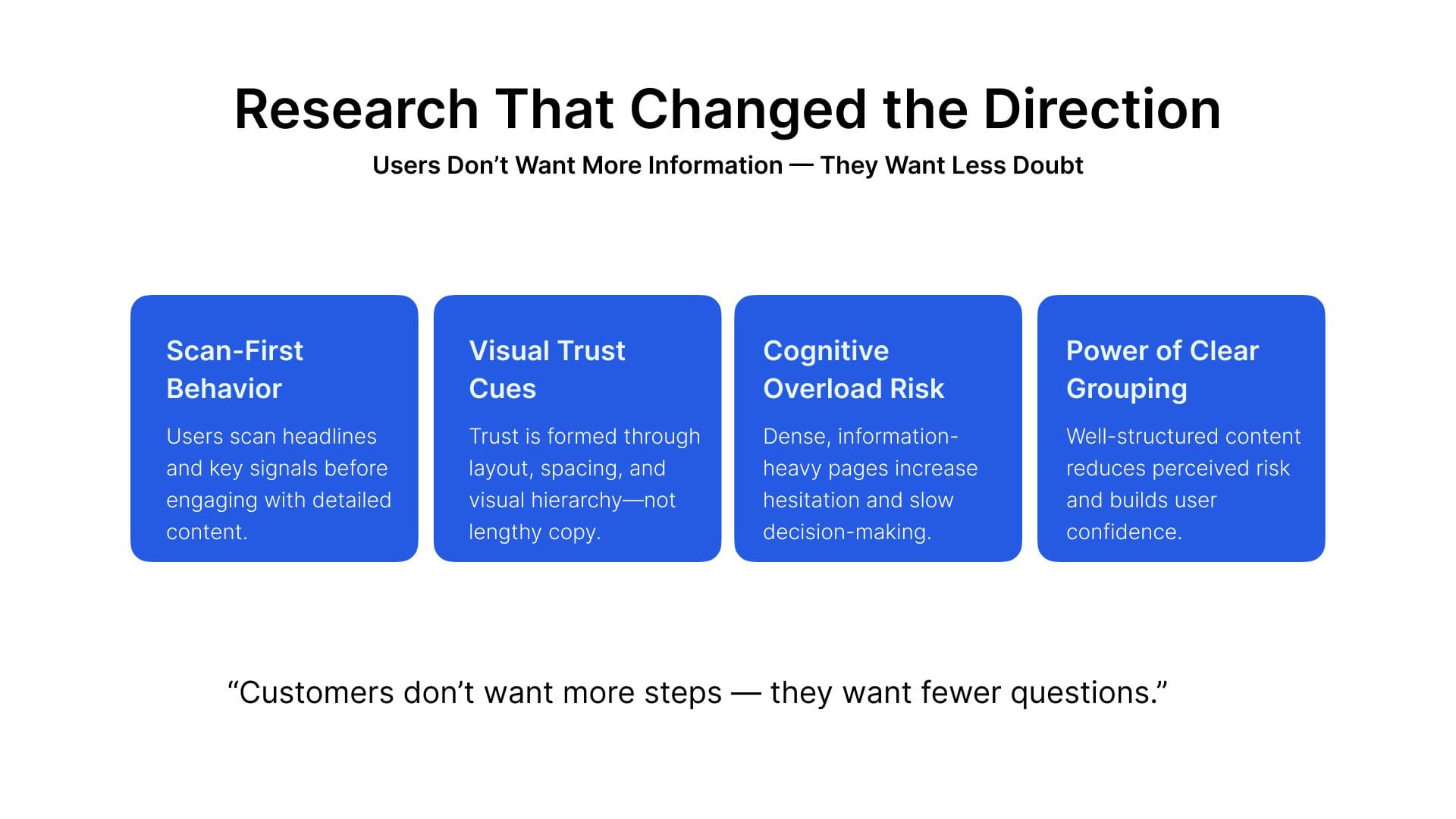 Research That Changed the Direction

Users Don’t Want More Information — They Want Less Doubt

Scan-First Behavior

Users scan headlines and key signals before engaging with detailed content.

Visual Trust Cues

Trust is formed through layout, spacing, and visual hierarchy—not lengthy copy.

Cognitive Overload Risk

Dense, information-heavy pages increase hesitation and slow decision-making.

Power of Clear Grouping

Well-structured content reduces perceived risk and builds user confidence.

“Customers don’t want more steps — they want fewer questions.”